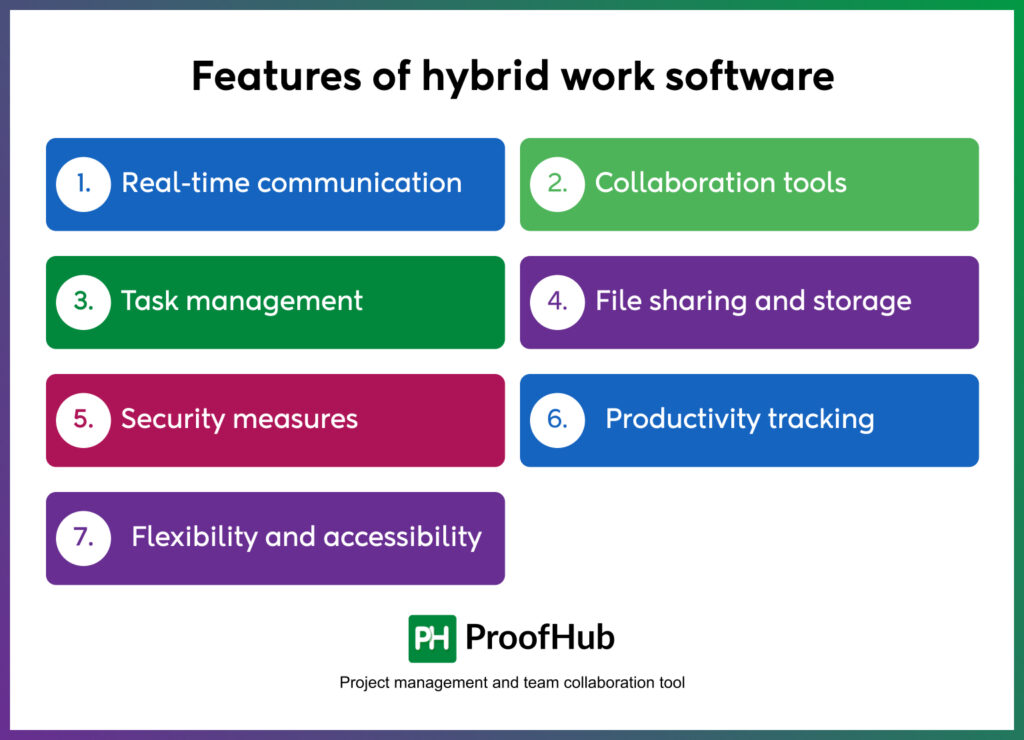 Features of hybrid work software

1. Real-time communication

2. Collaboration tools

3. Task management

4. File sharing and storage

5. Security measures

6. Productivity tracking

7. Flexibility and accessibility

PH ProofHub

Project management and team collaboration tool